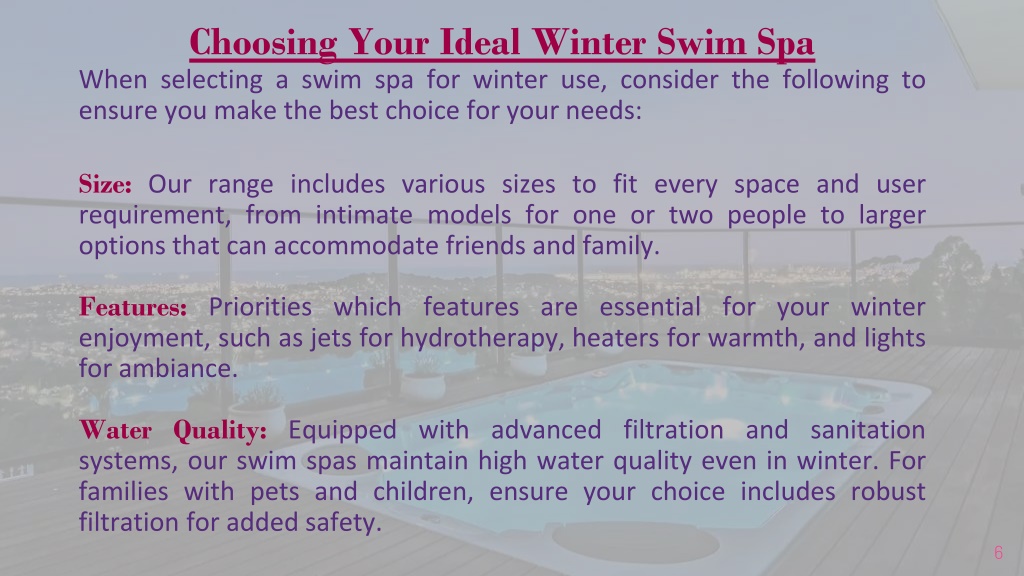 Choosing Your Ideal Winter Swim Spa

When selecting a swim spa for winter use, consider the following to ensure you make the best choice for your needs:

Size: Our range includes various sizes to fit every space and user requirement, from intimate models for one or two people to larger options that can accommodate friends and family.

Features: Priorities which features are essential for your winter enjoyment, such as jets for hydrotherapy, heaters for warmth, and lights for ambiance.

Water Quality: Equipped with advanced filtration and sanitation systems, our swim spas maintain high water quality even in winter. For families with pets and children, ensure your choice includes robust filtration for added safety.

6